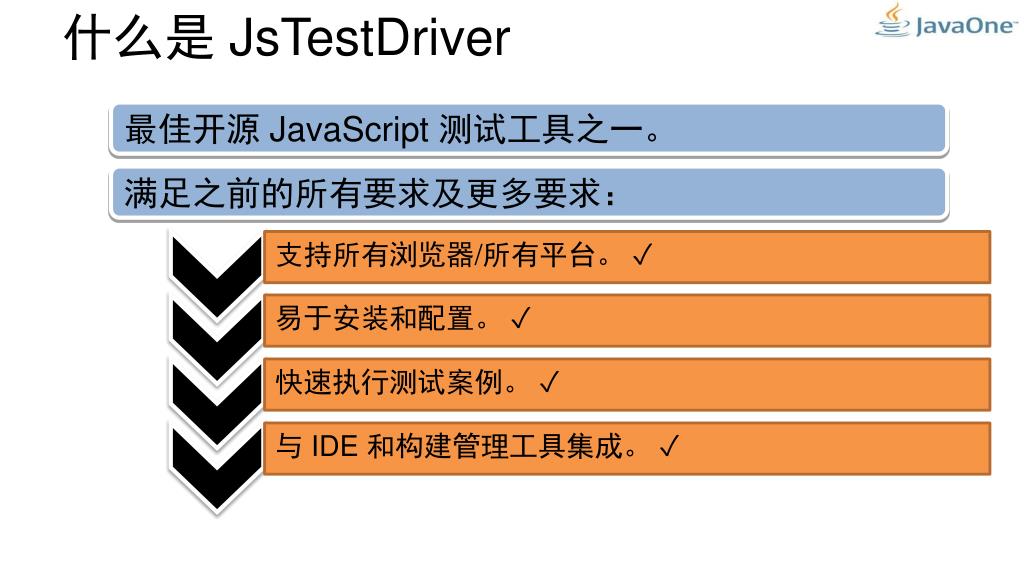 什么是 JsTestDriver

JavaOne

最佳开源 JavaScript 测试工具之一。

满足之前的所有要求及更多要求：

支持所有浏览器/所有平台。 ✓

易于安装和配置。 ✓

快速执行测试案例。 ✓

与 IDE 和构建管理工具集成。 ✓